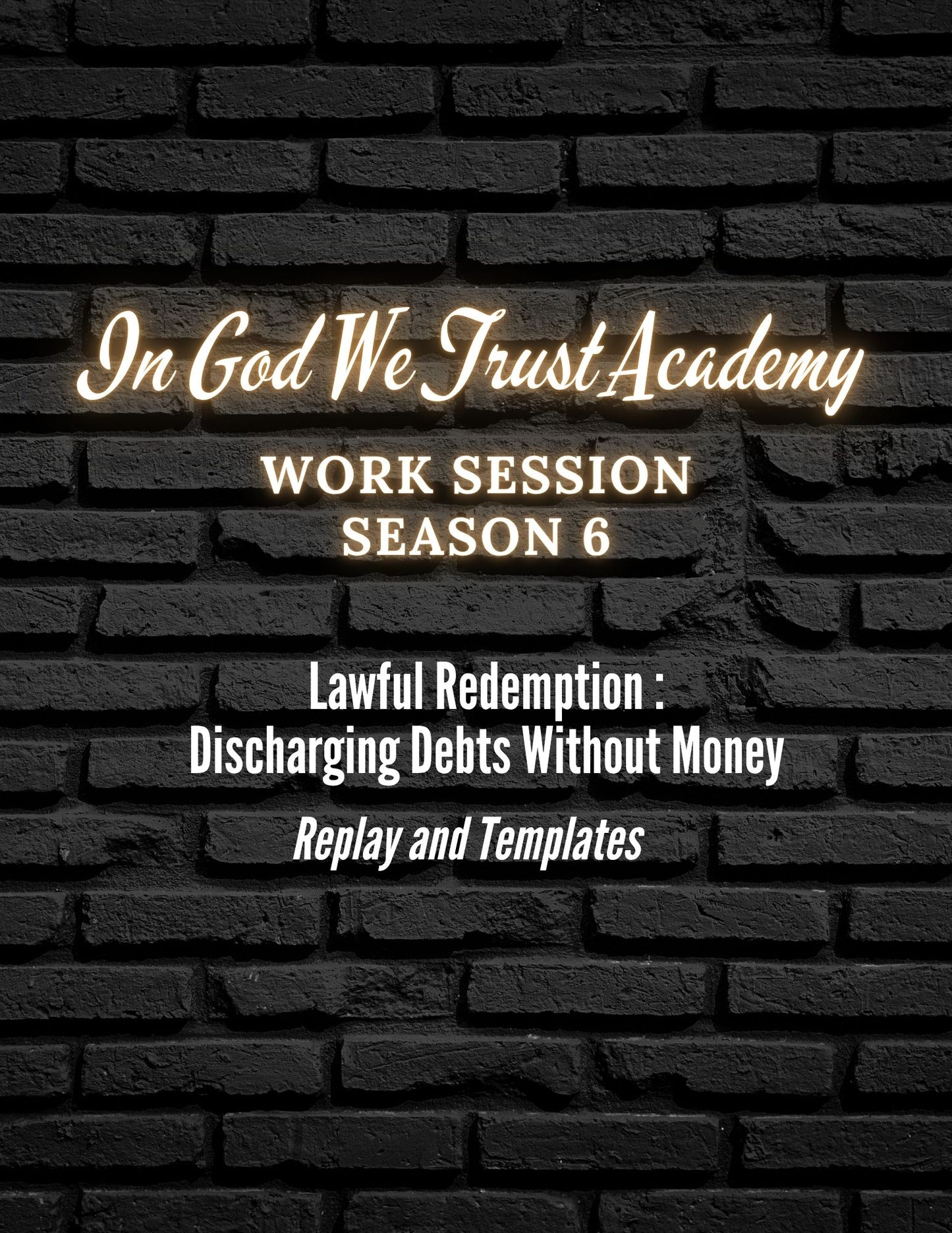 In God We Trust Academy

WORK SESSION
SEASON 6

Lawful Redemption :
Discharging Debts Without Money

Replay and Templates